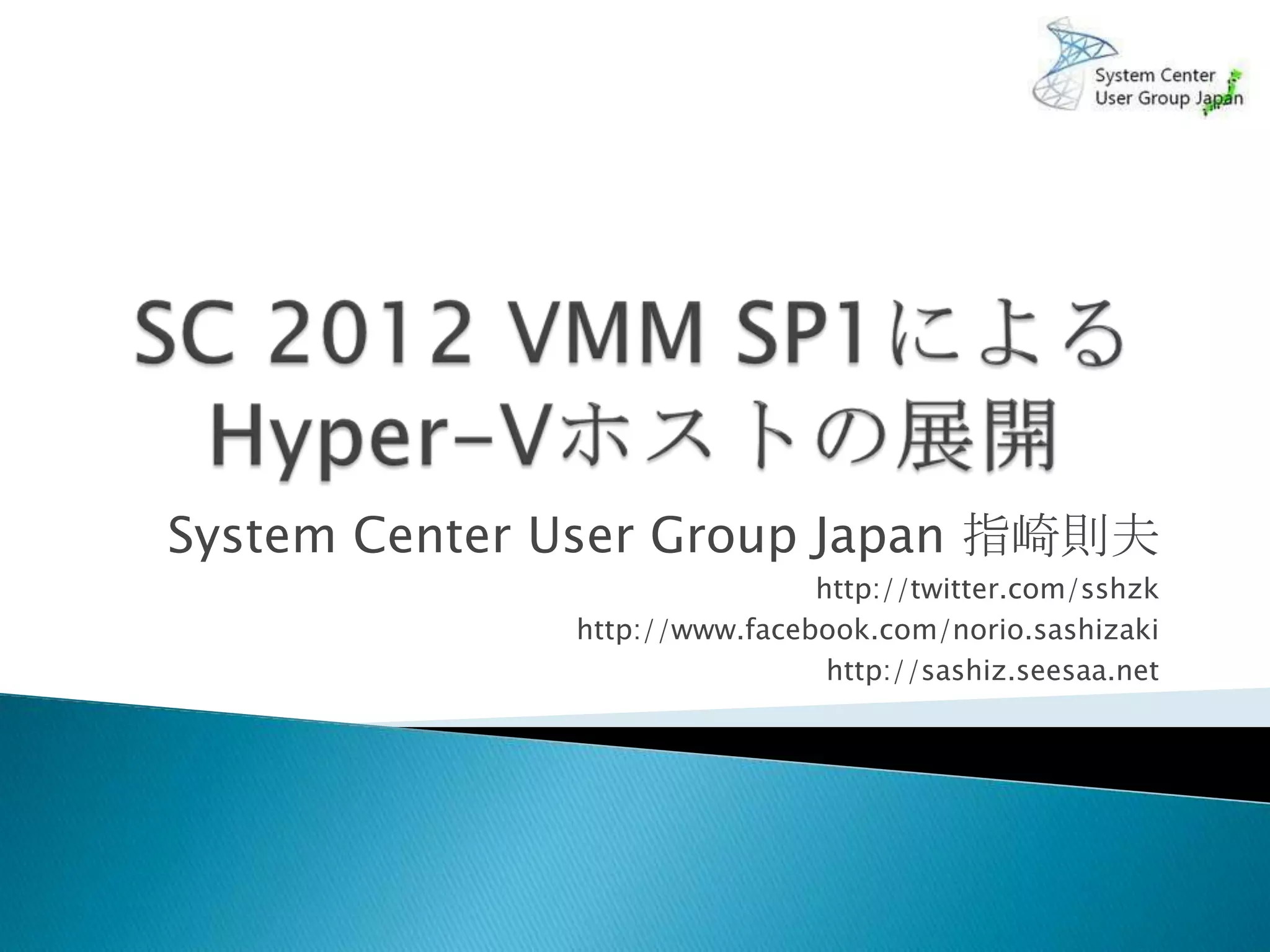 System Center User Group Japan

SC 2012 VMM SP1による Hyper-Vホストの展開

System Center User Group Japan 指崎則夫

http://twitter.com/sshzk
http://www.facebook.com/norio.sashizaki
http://sashiz.seesaa.net